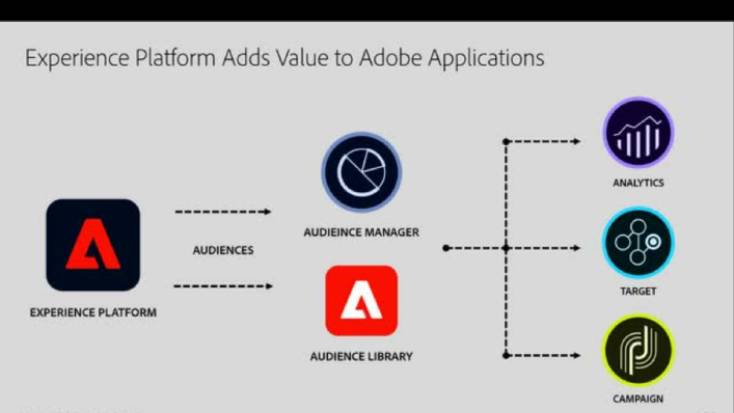 Experience Platform Adds Value to Adobe Applications

EXPERIENCE PLATFORM

AUDIENCES

AUDIEINCE MANAGER

AUDIENCE LIBRARY

ANALYTICS

TARGET

CAMPAIGN